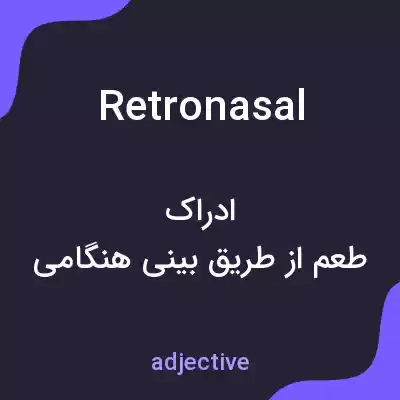 Retronasal

ادراک
طعم از طریق بینی هنگامی

adjective